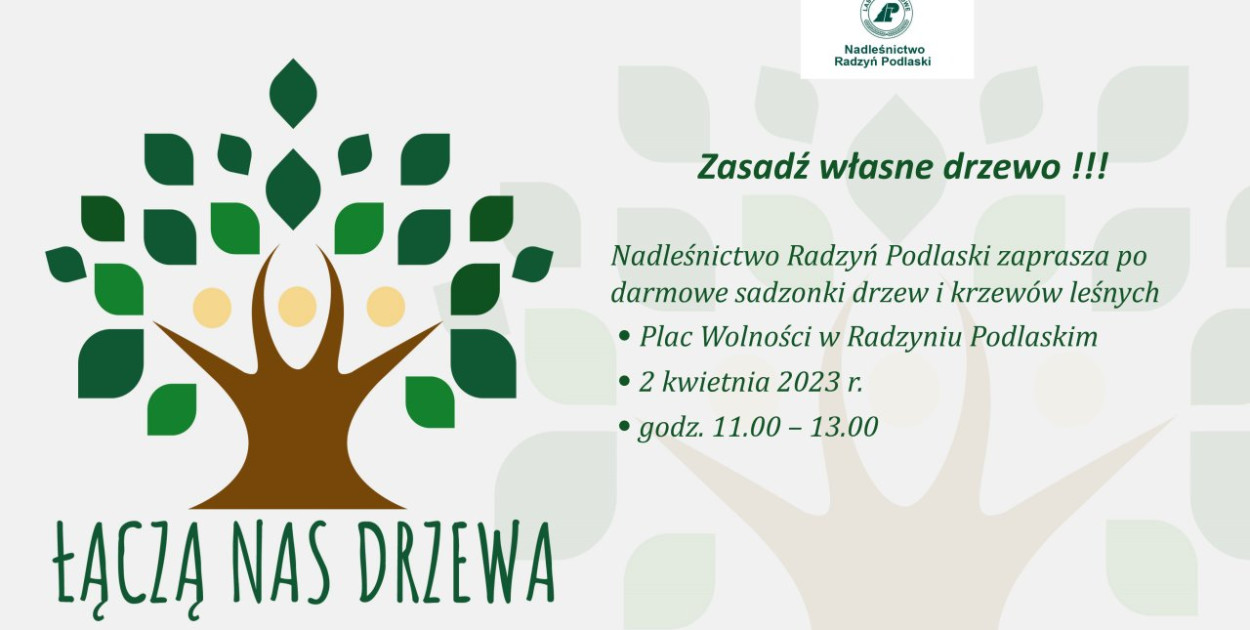 Nadleśnictwo
Radzyń Podlaski

Zasadź własne drzewo !!!

Nadleśnictwo Radzyń Podlaski zaprasza po darmowe sadzonki drzew i krzewów leśnych

• Plac Wolności w Radzyniu Podlaskim
• 2 kwietnia 2023 r.
• godz. 11.00 – 13.00

ŁĄCZĄ NAS DRZEWA